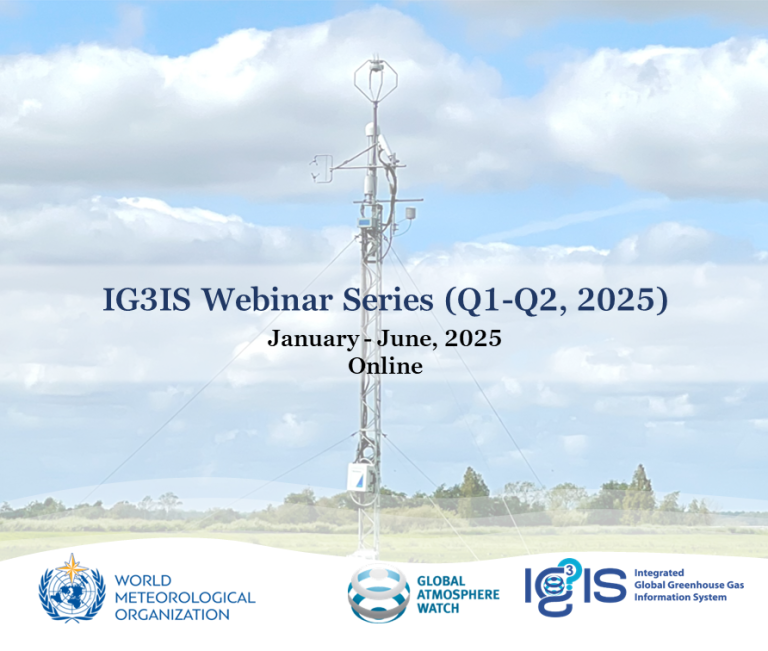 IG3IS Webinar Series (Q1-Q2, 2025)

January - June, 2025
Online

WORLD METEOROLOGICAL ORGANIZATION

GLOBAL ATMOSPHERE WATCH

IG3IS
Integrated Global Greenhouse Gas Information System